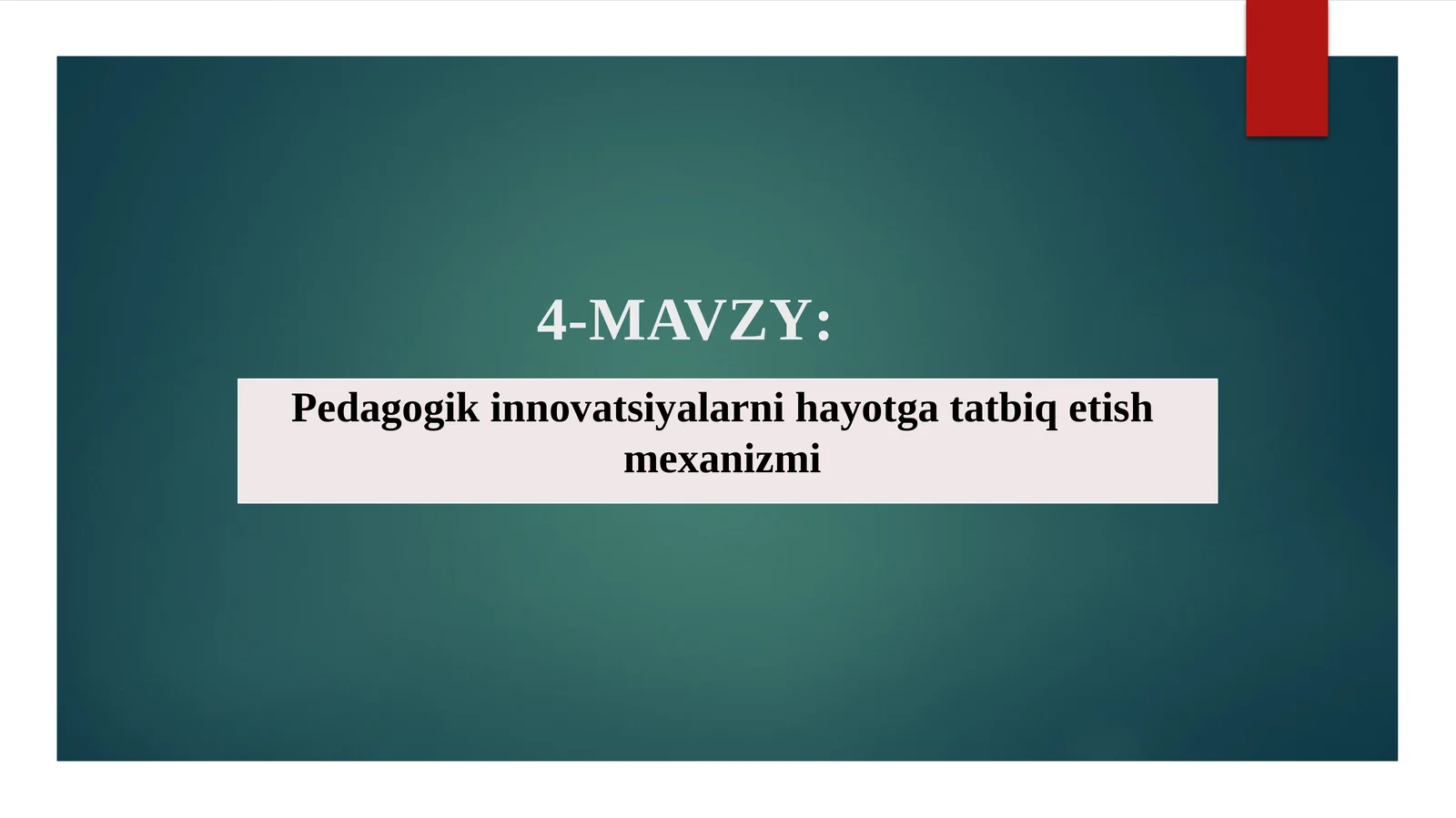 4-MAVZY:

Pedagogik innovatsiyalarni hayotga tatbiq etish mexanizmi